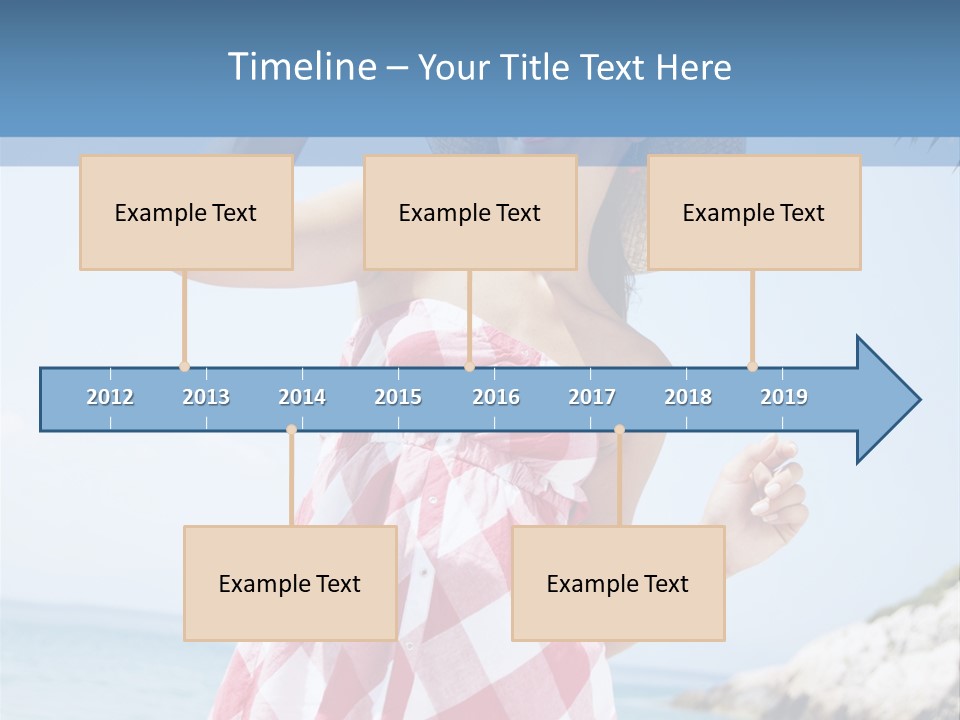 Timeline – Your Title Text Here

Example Text

Example Text

Example Text

2012 2013 2014 2015 2016 2017 2018 2019

Example Text

Example Text